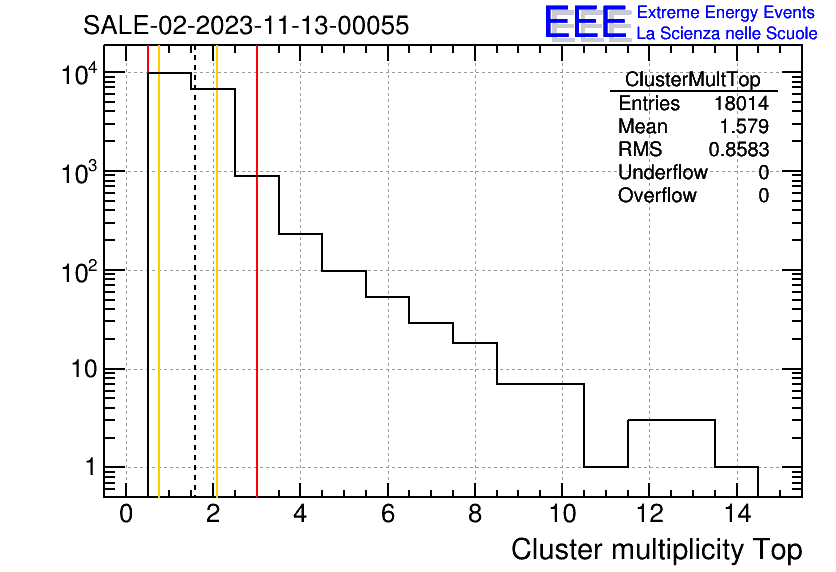 SALE-02-2023-11-13-00055

EEE Extreme Energy Events
La Scienza nelle Scuole

| ClusterMultTop | |
|---|---|
| Entries | 18014 |
| Mean | 1.579 |
| RMS | 0.8583 |
| Underflow | 0 |
| Overflow | 0 |

$10^4$
$10^3$
$10^2$
10
1

0 2 4 6 8 10 12 14

Cluster multiplicity Top